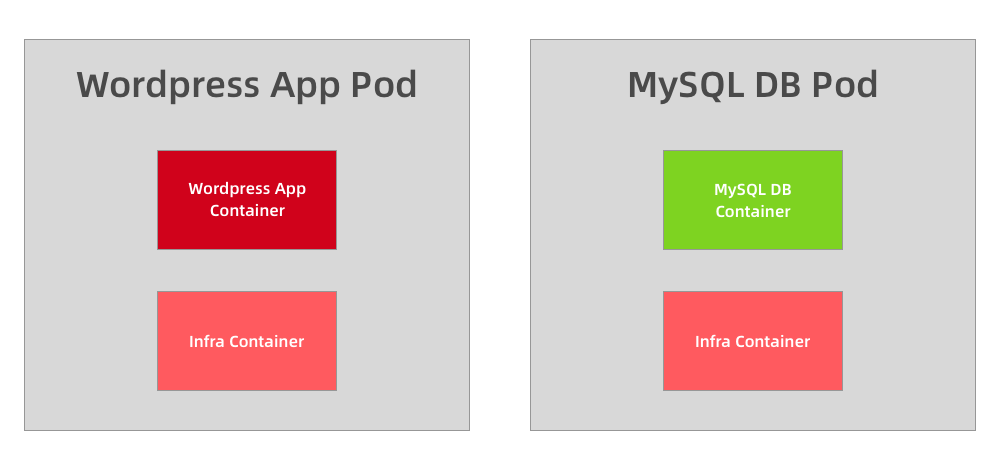 Wordpress App Pod

Wordpress App Container

Infra Container

MySQL DB Pod

MySQL DB Container

Infra Container